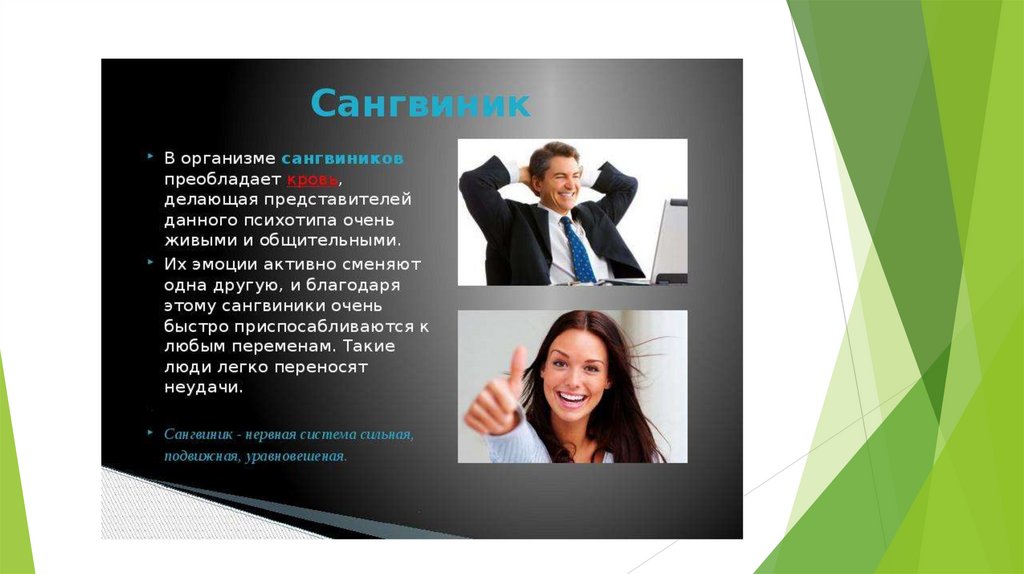 Сангвиник

В организме сангвиников преобладает кровь, делающая представителей данного психотипа очень живыми и общительными.

Их эмоции активно сменяют одна другую, и благодаря этому сангвиники очень быстро приспосабливаются к любым переменам. Такие люди легко переносят неудачи.

Сангвиник - нервная система сильная, подвижная, уравновешеная.